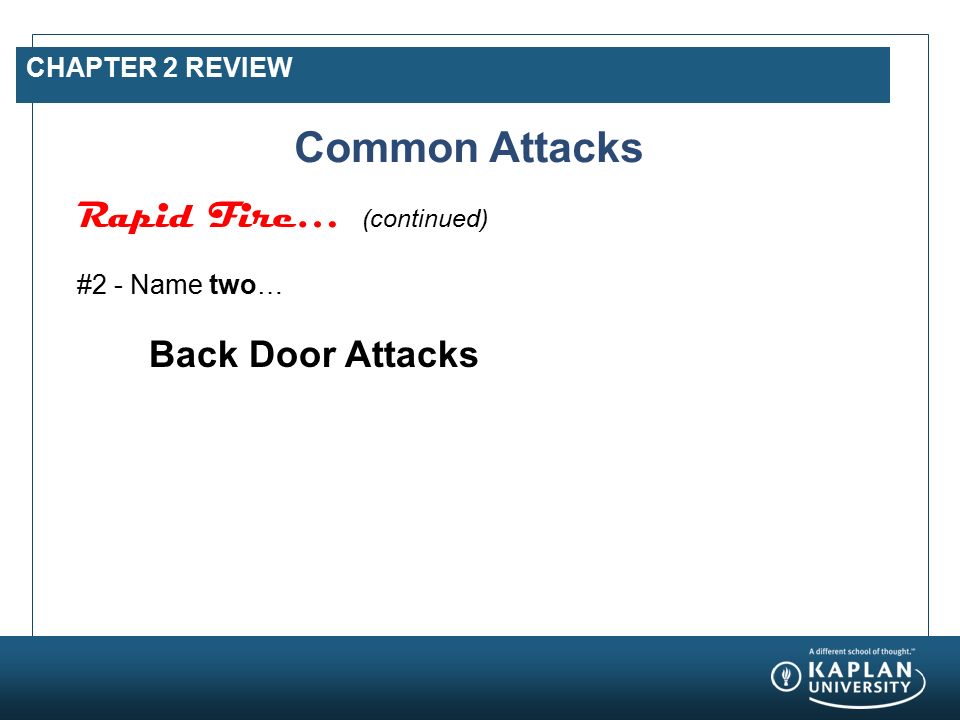 CHAPTER 2 REVIEW

Common Attacks

Rapid Fire… (continued)

#2 - Name two…

Back Door Attacks

A different school of thought.™
KAPLAN UNIVERSITY